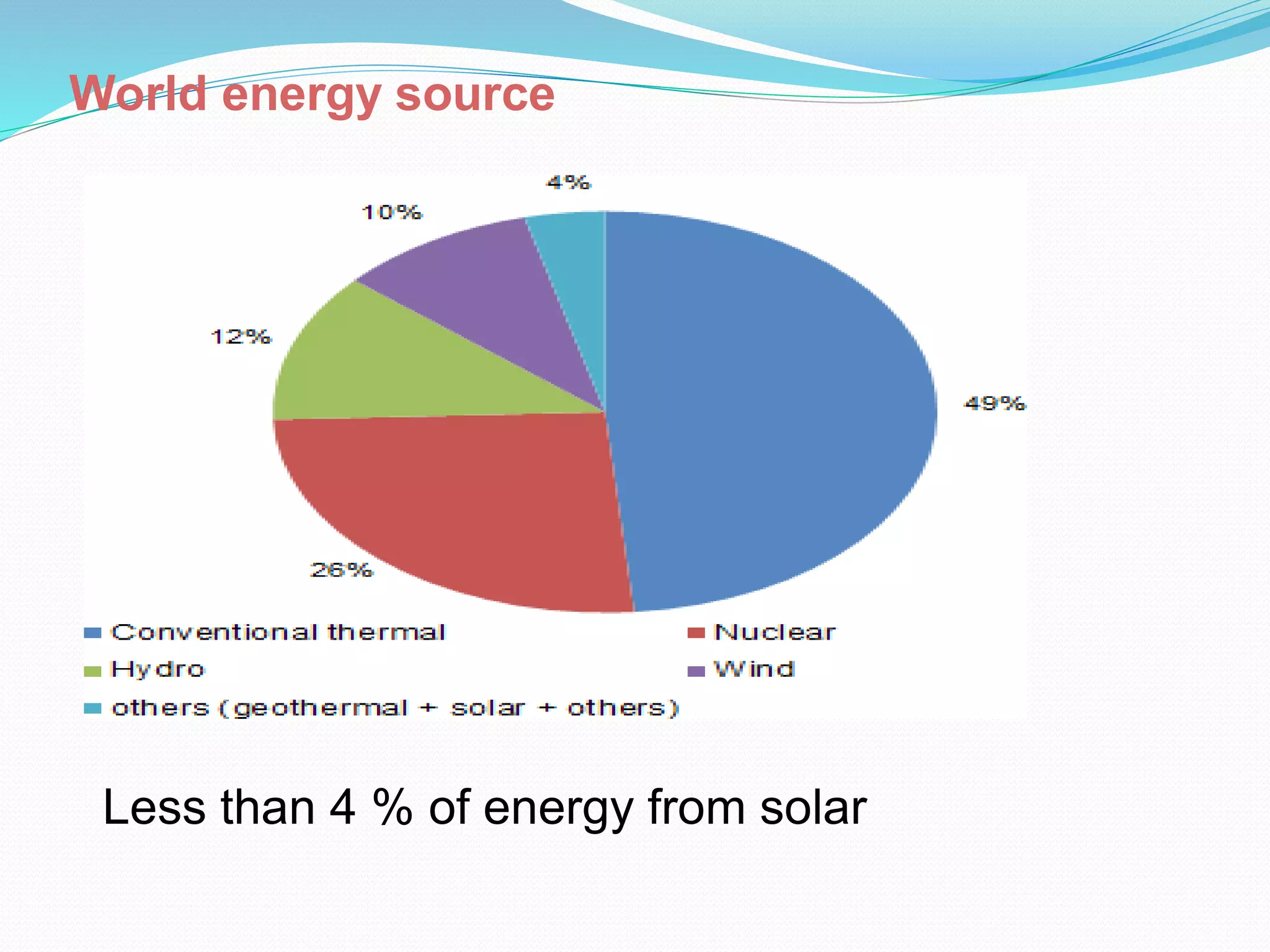 World energy source

4%
10%
12%
49%
26%

Conventional thermal
Nuclear
Hydro
Wind
others (geothermal + solar + others)

Less than 4 % of energy from solar